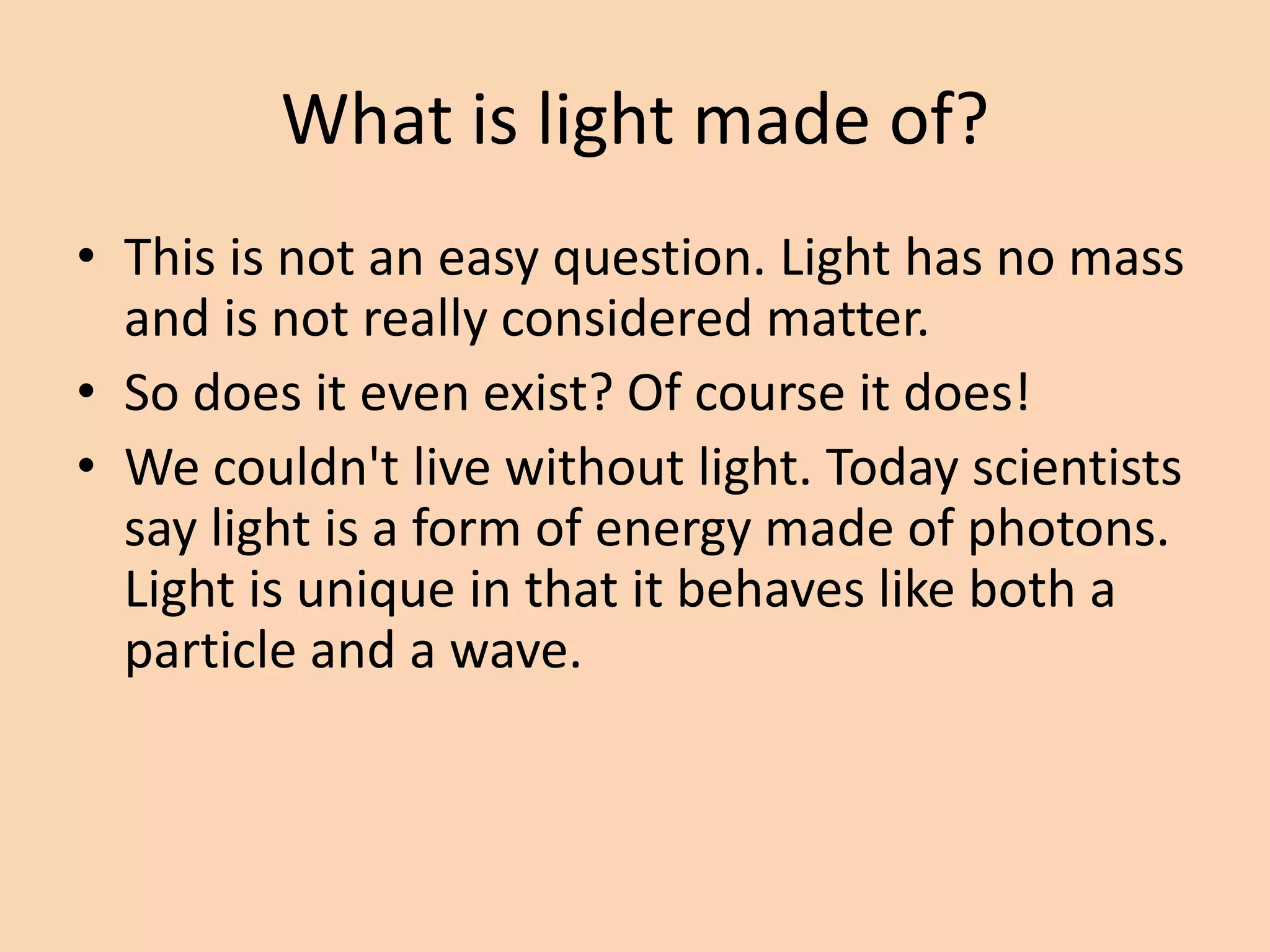 What is light made of?

• This is not an easy question. Light has no mass and is not really considered matter.
• So does it even exist? Of course it does!
• We couldn't live without light. Today scientists say light is a form of energy made of photons. Light is unique in that it behaves like both a particle and a wave.